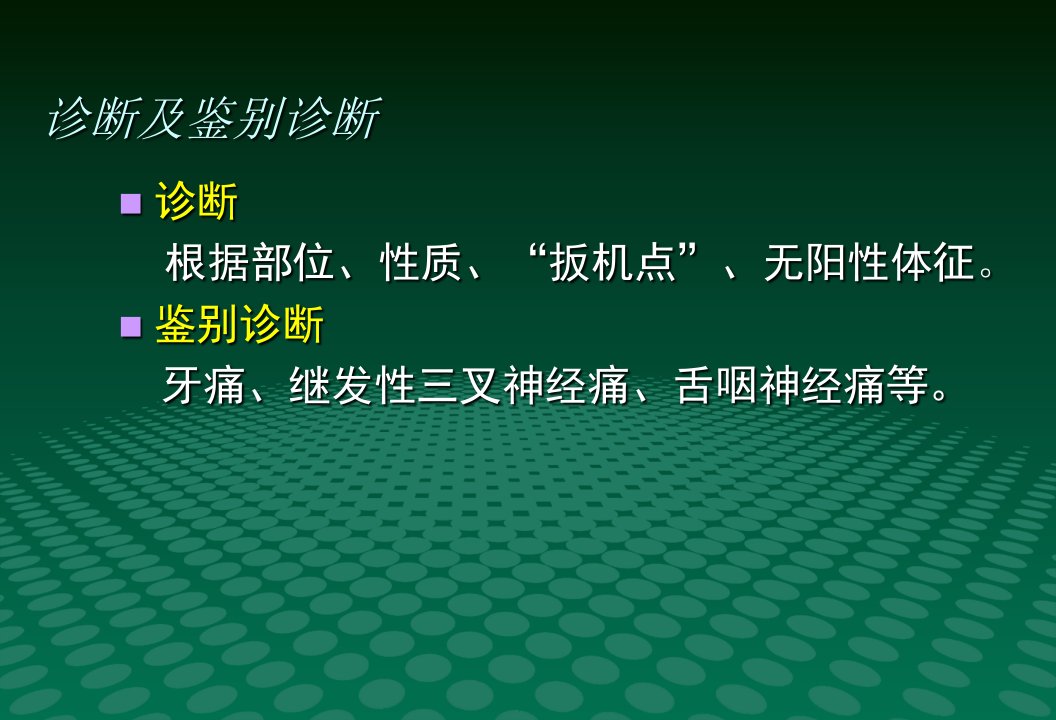 诊断及鉴别诊断

诊断

根据部位、性质、“扳机点”、无阳性体征。

鉴别诊断

牙痛、继发性三叉神经痛、舌咽神经痛等。